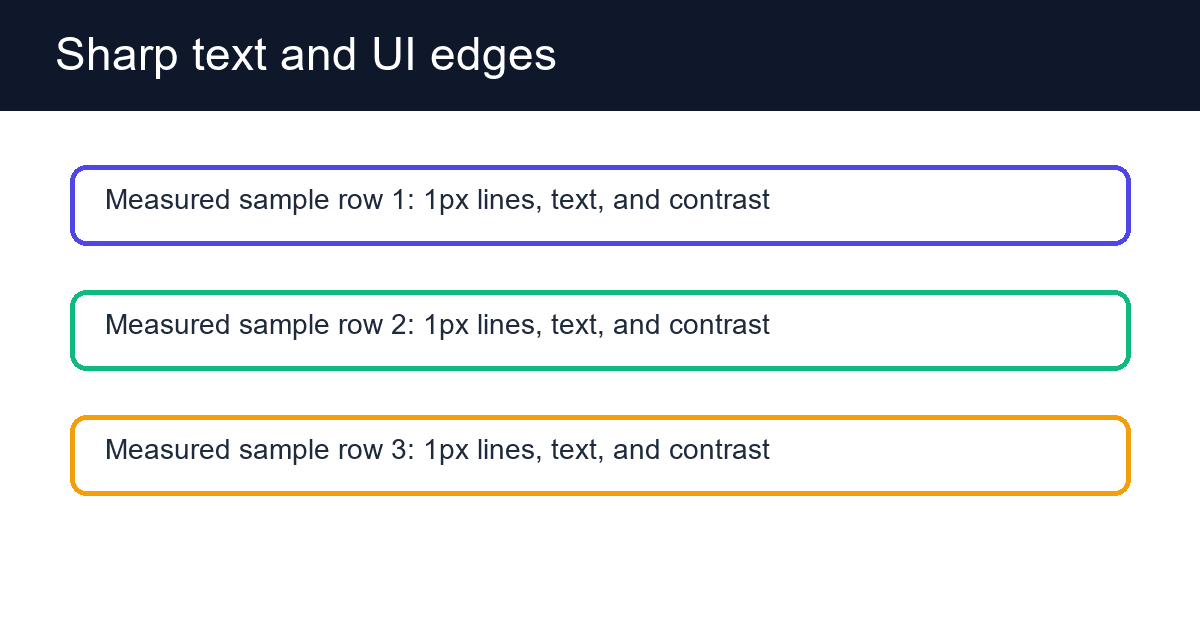 Sharp text and UI edges

Measured sample row 1: 1px lines, text, and contrast

Measured sample row 2: 1px lines, text, and contrast

Measured sample row 3: 1px lines, text, and contrast